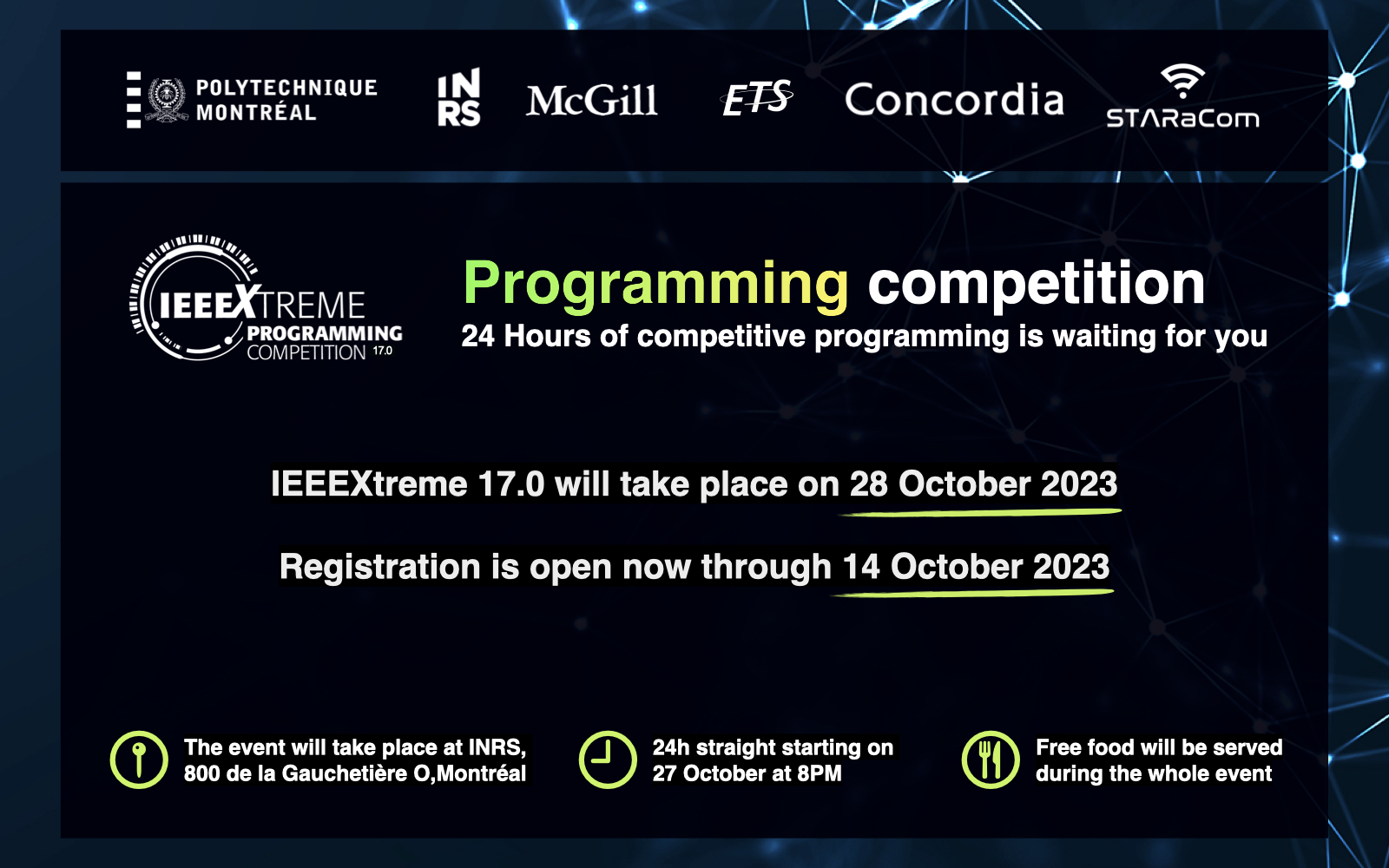 POLYTECHNIQUE MONTRÉAL

INRS

McGill

ETS

Concordia

STARaCom

IEEEXTREME PROGRAMMING COMPETITION 17.0

Programming competition

24 Hours of competitive programming is waiting for you

IEEEXtreme 17.0 will take place on 28 October 2023

Registration is open now through 14 October 2023

The event will take place at INRS, 800 de la Gauchetière O,Montréal

24h straight starting on 27 October at 8PM

Free food will be served during the whole event